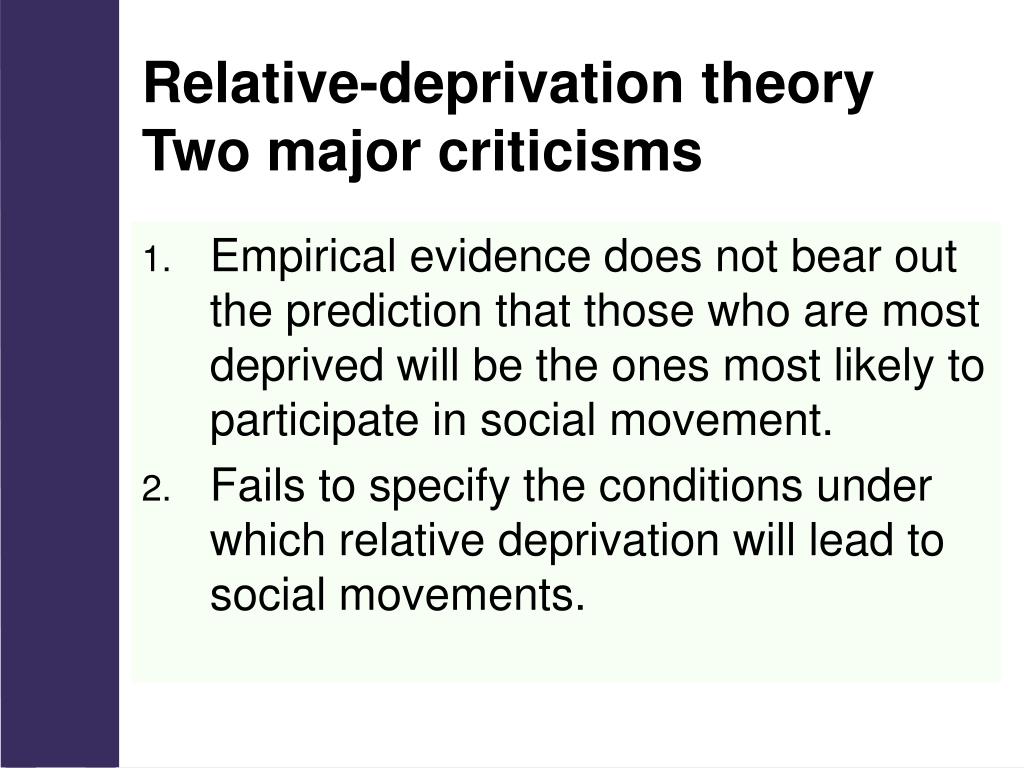 Relative-deprivation theory
Two major criticisms

1. Empirical evidence does not bear out the prediction that those who are most deprived will be the ones most likely to participate in social movement.
2. Fails to specify the conditions under which relative deprivation will lead to social movements.